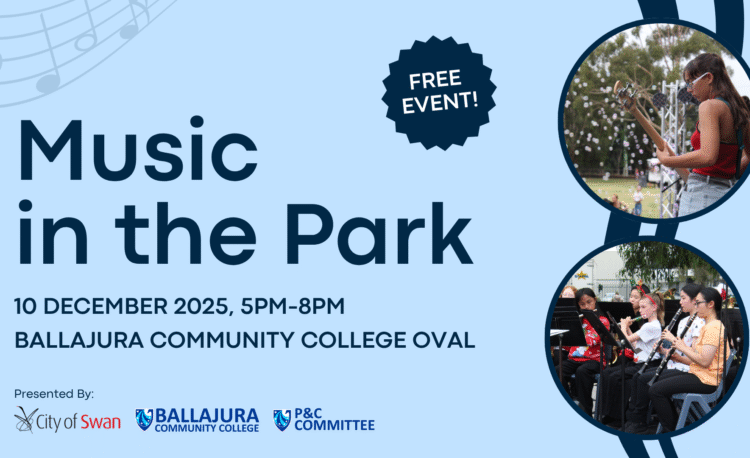 FREE EVENT!

Music in the Park

10 DECEMBER 2025, 5PM-8PM
BALLAJURA COMMUNITY COLLEGE OVAL

Presented By:
City of Swan
BALLAJURA COMMUNITY COLLEGE
P&C COMMITTEE